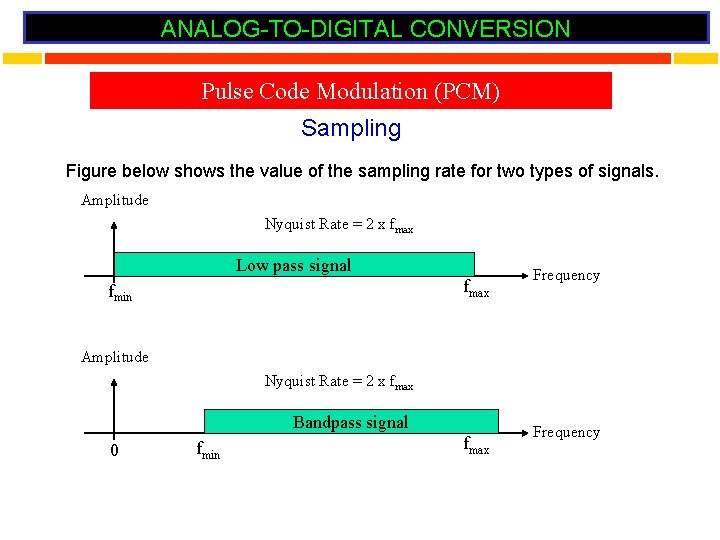 ANALOG-TO-DIGITAL CONVERSION

Pulse Code Modulation (PCM)

Sampling

Figure below shows the value of the sampling rate for two types of signals.

Amplitude

Nyquist Rate = 2 x $f_{max}$

Low pass signal

Frequency

$f_{min}$

$f_{max}$

Amplitude

Nyquist Rate = 2 x $f_{max}$

Bandpass signal

Frequency

0

$f_{min}$

$f_{max}$